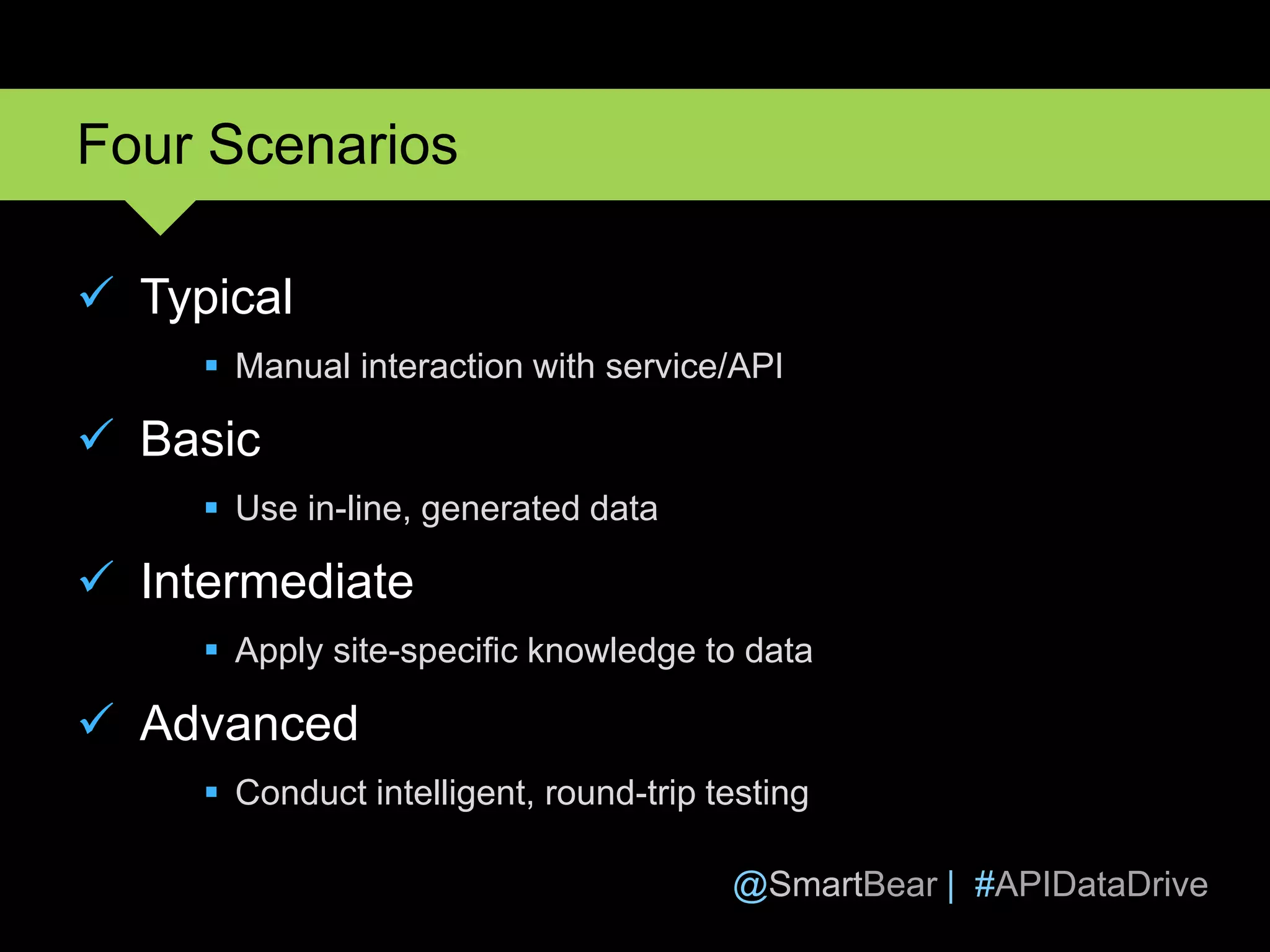 Four Scenarios

✓ Typical

▪ Manual interaction with service/API

✓ Basic

▪ Use in-line, generated data

✓ Intermediate

▪ Apply site-specific knowledge to data

✓ Advanced

▪ Conduct intelligent, round-trip testing

@SmartBear | #APIDataDrive